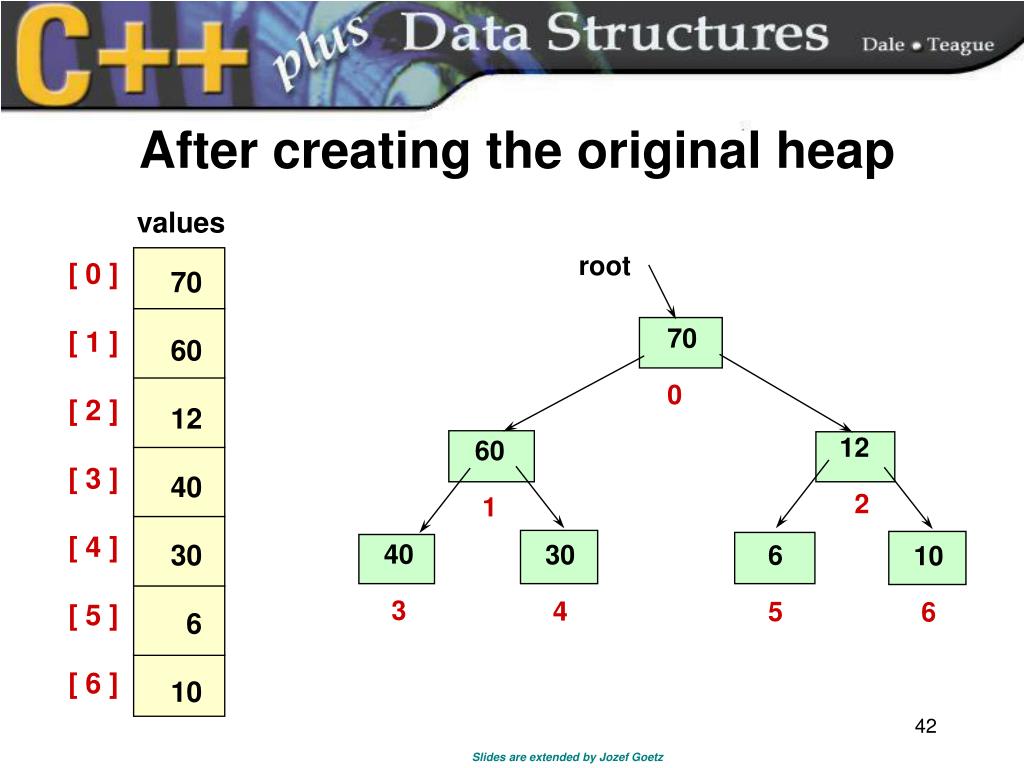 C++ plus Data Structures Dale • Teague

After creating the original heap

values

| | |
|---|---|
| [ 0 ] | 70 |
| [ 1 ] | 60 |
| [ 2 ] | 12 |
| [ 3 ] | 40 |
| [ 4 ] | 30 |
| [ 5 ] | 6 |
| [ 6 ] | 10 |

root

70
0

60
1

12
2

40
3

30
4

6
5

10
6

42

Slides are extended by Jozef Goetz